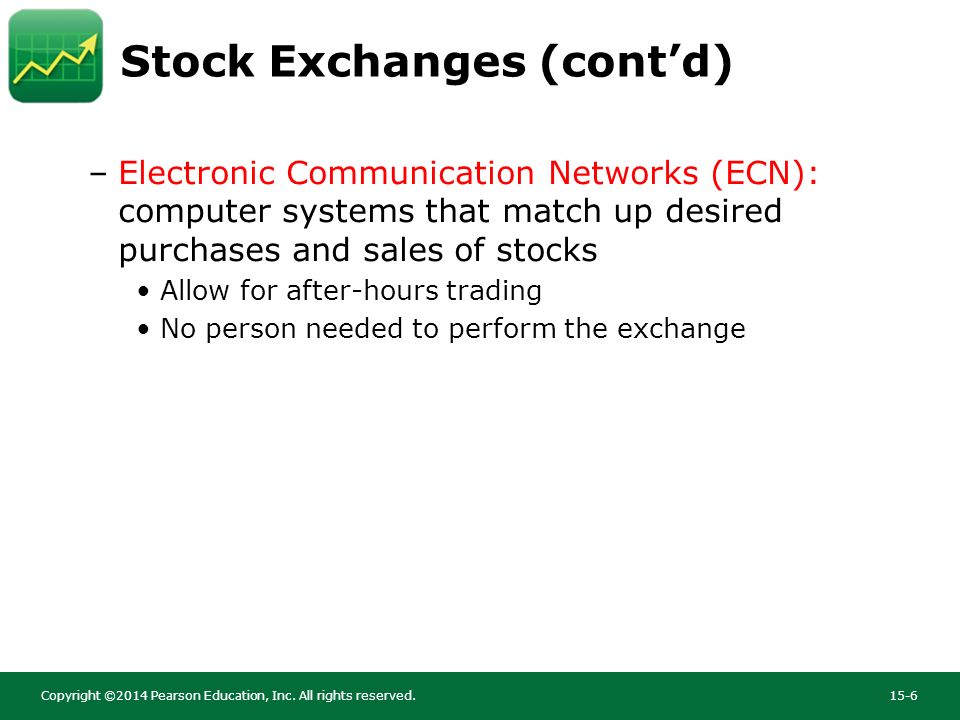 Stock Exchanges (cont’d)

– Electronic Communication Networks (ECN): computer systems that match up desired purchases and sales of stocks

• Allow for after-hours trading
• No person needed to perform the exchange

Copyright ©2014 Pearson Education, Inc. All rights reserved.

15-6